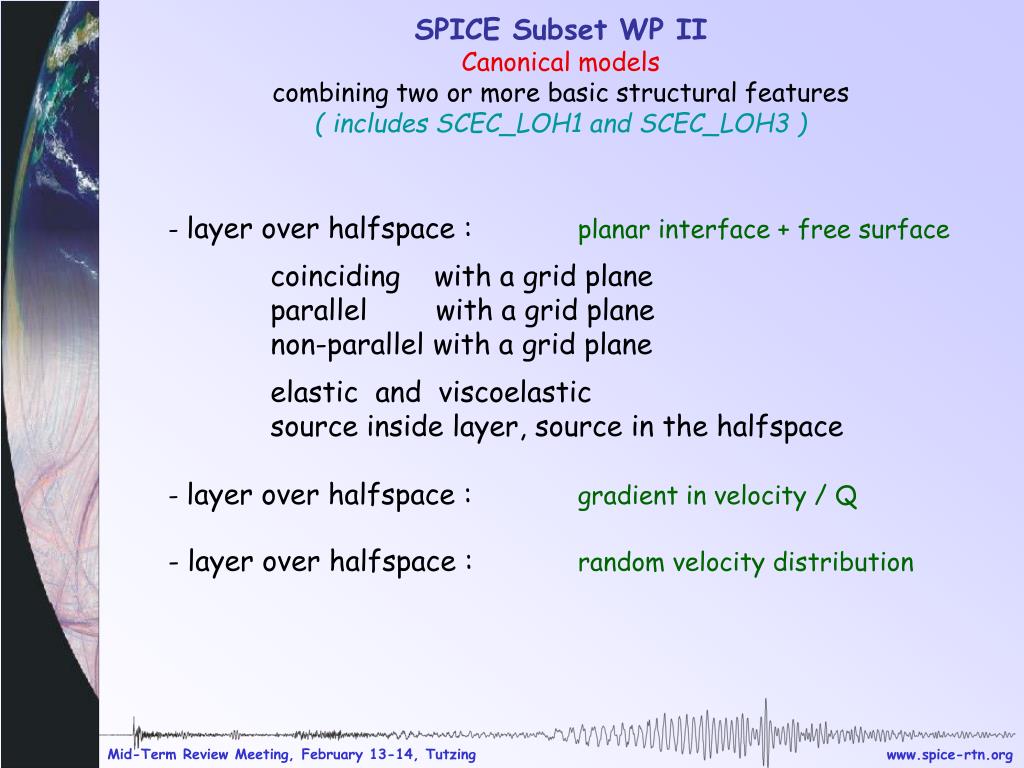 SPICE Subset WP II
Canonical models
combining two or more basic structural features
( includes SCEC_LOH1 and SCEC_LOH3 )

- layer over halfspace : planar interface + free surface

coinciding with a grid plane
parallel with a grid plane
non-parallel with a grid plane

elastic and viscoelastic
source inside layer, source in the halfspace

- layer over halfspace : gradient in velocity / Q

- layer over halfspace : random velocity distribution

Mid-Term Review Meeting, February 13-14, Tutzing

www.spice-rtn.org